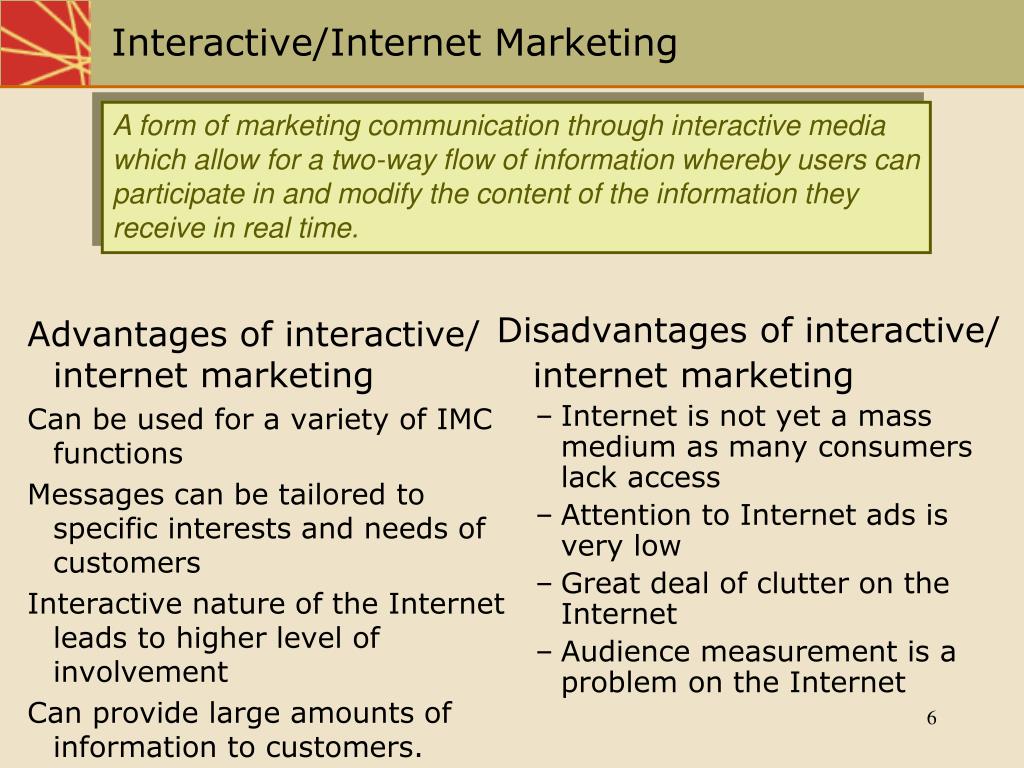 Interactive/Internet Marketing

A form of marketing communication through interactive media which allow for a two-way flow of information whereby users can participate in and modify the content of the information they receive in real time.

Advantages of interactive/ internet marketing

Can be used for a variety of IMC functions

Messages can be tailored to specific interests and needs of customers

Interactive nature of the Internet leads to higher level of involvement

Can provide large amounts of information to customers.

Disadvantages of interactive/ internet marketing

– Internet is not yet a mass medium as many consumers lack access

– Attention to Internet ads is very low

– Great deal of clutter on the Internet

– Audience measurement is a problem on the Internet

6